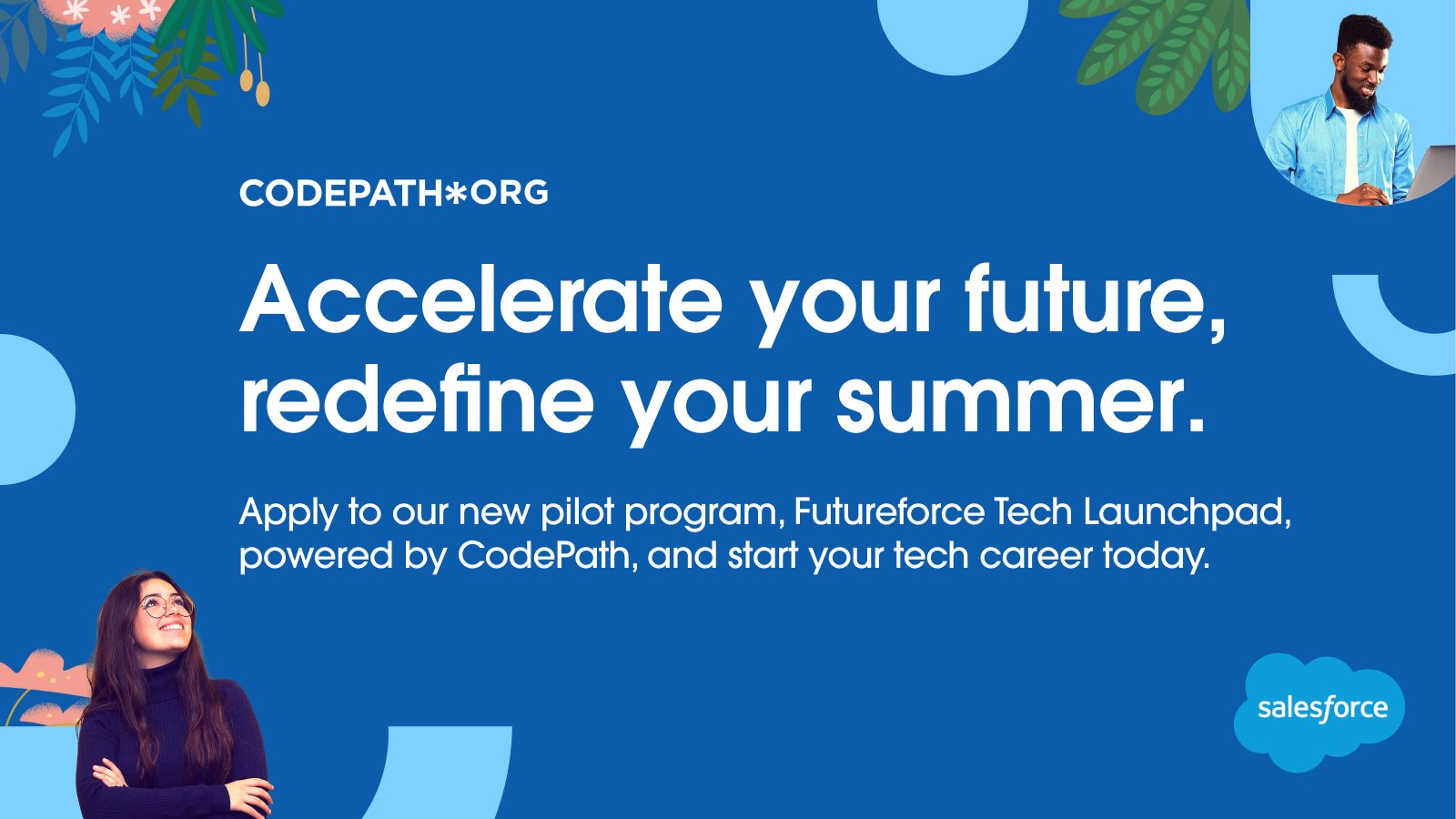 CODEPATH*ORG

Accelerate your future, redefine your summer.

Apply to our new pilot program, Futureforce Tech Launchpad, powered by CodePath, and start your tech career today.

salesforce